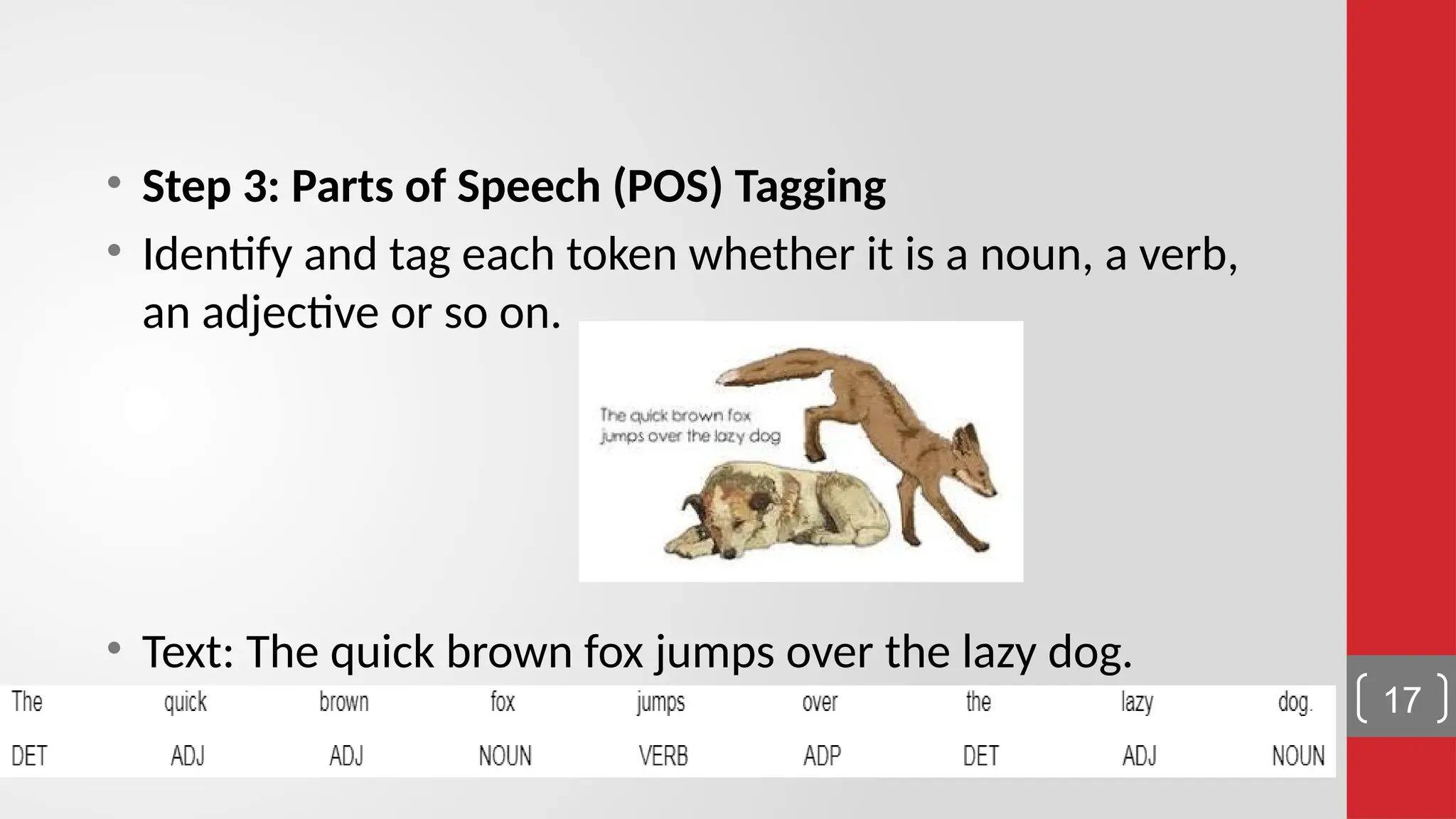 • **Step 3: Parts of Speech (POS) Tagging**

• Identify and tag each token whether it is a noun, a verb, an adjective or so on.

The quick brown fox jumps over the lazy dog

• Text: The quick brown fox jumps over the lazy dog.

| The | quick | brown | fox | jumps | over | the | lazy | dog. |
|---|---|---|---|---|---|---|---|---|
| DET | ADJ | ADJ | NOUN | VERB | ADP | DET | ADJ | NOUN |

17